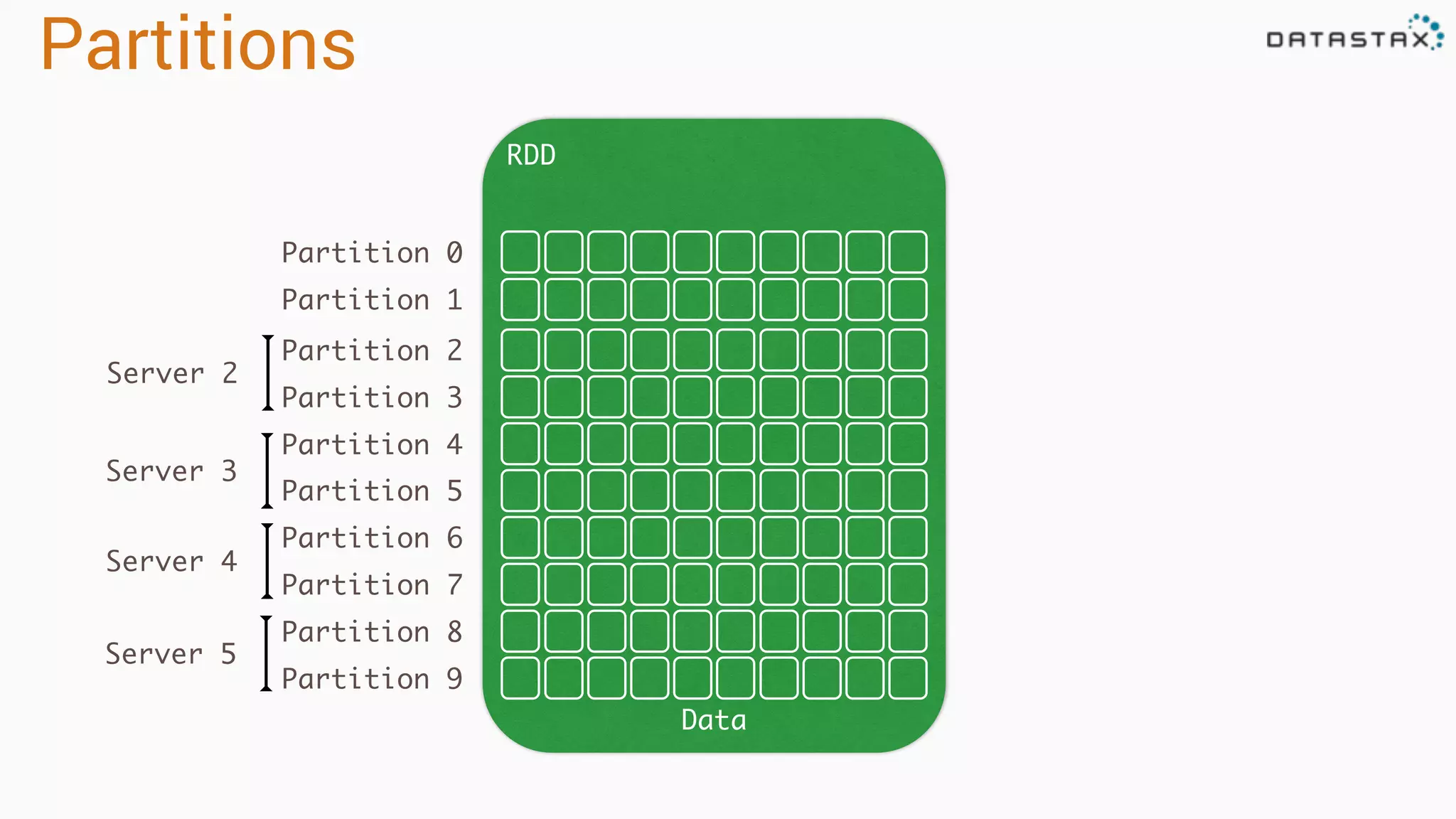 Partitions

DATASTAX

RDD

Partition 0
Partition 1
Server 2
Partition 2
Partition 3
Server 3
Partition 4
Partition 5
Server 4
Partition 6
Partition 7
Server 5
Partition 8
Partition 9

Data